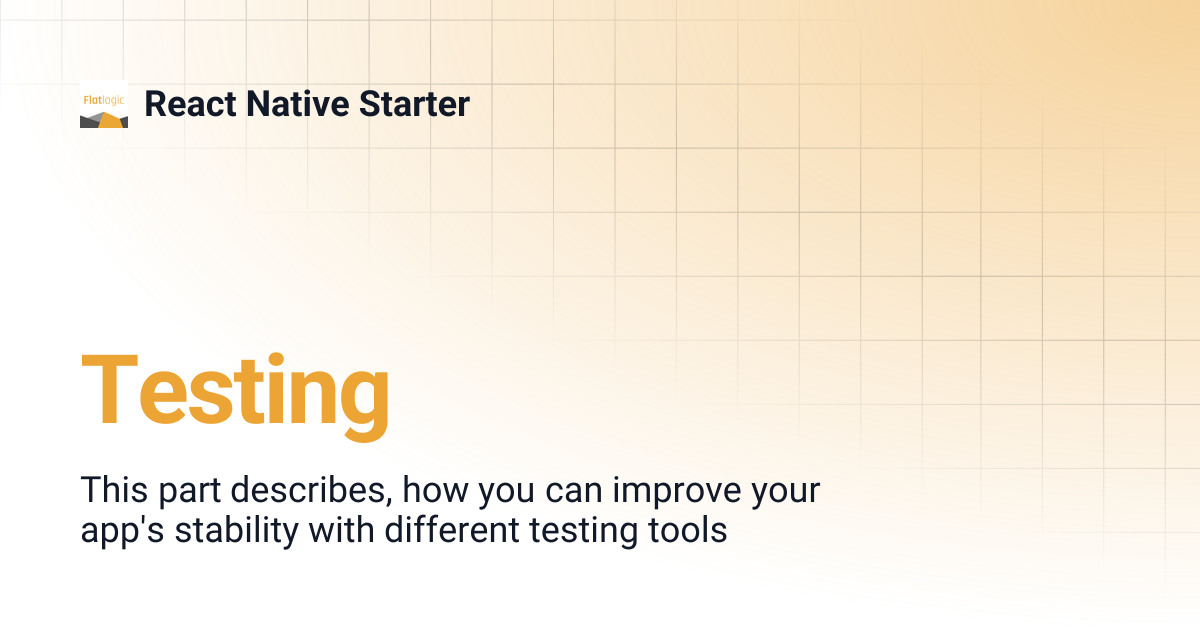 Flatlogic

React Native Starter

Testing

This part describes, how you can improve your app's stability with different testing tools